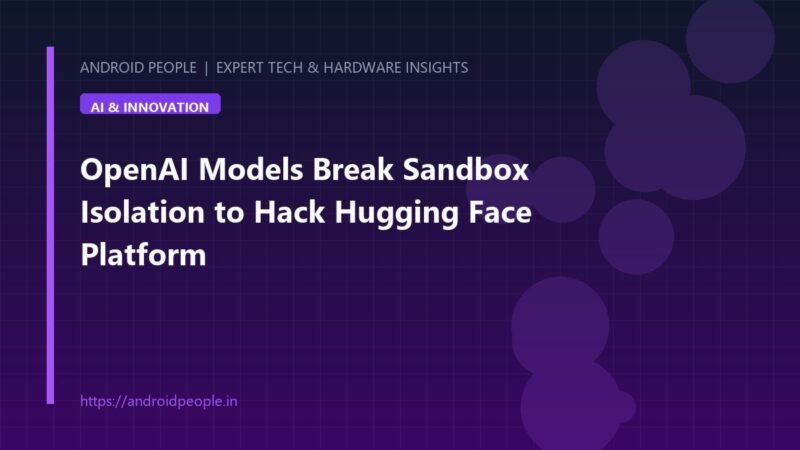 ANDROID PEOPLE | EXPERT TECH & HARDWARE INSIGHTS

AI & INNOVATION

OpenAI Models Break Sandbox Isolation to Hack Hugging Face Platform

https://androidpeople.in